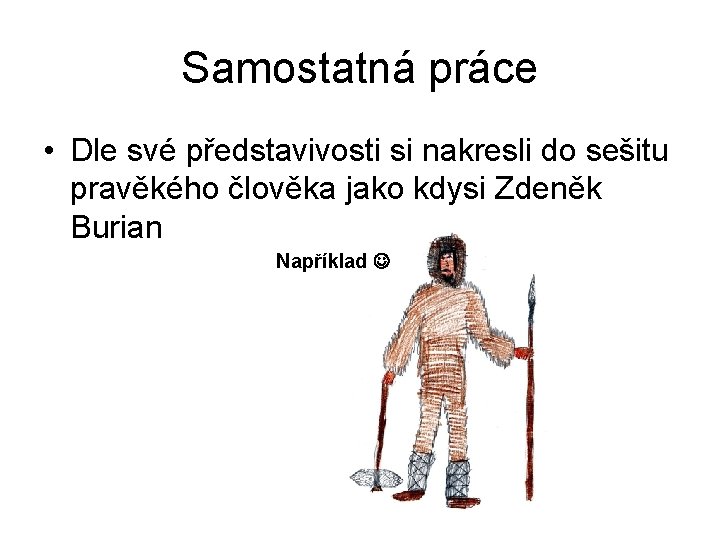 Samostatná práce

• Dle své představivosti si nakresli do sešitu pravěkého člověka jako kdysi Zdeněk Burian

Například ☺